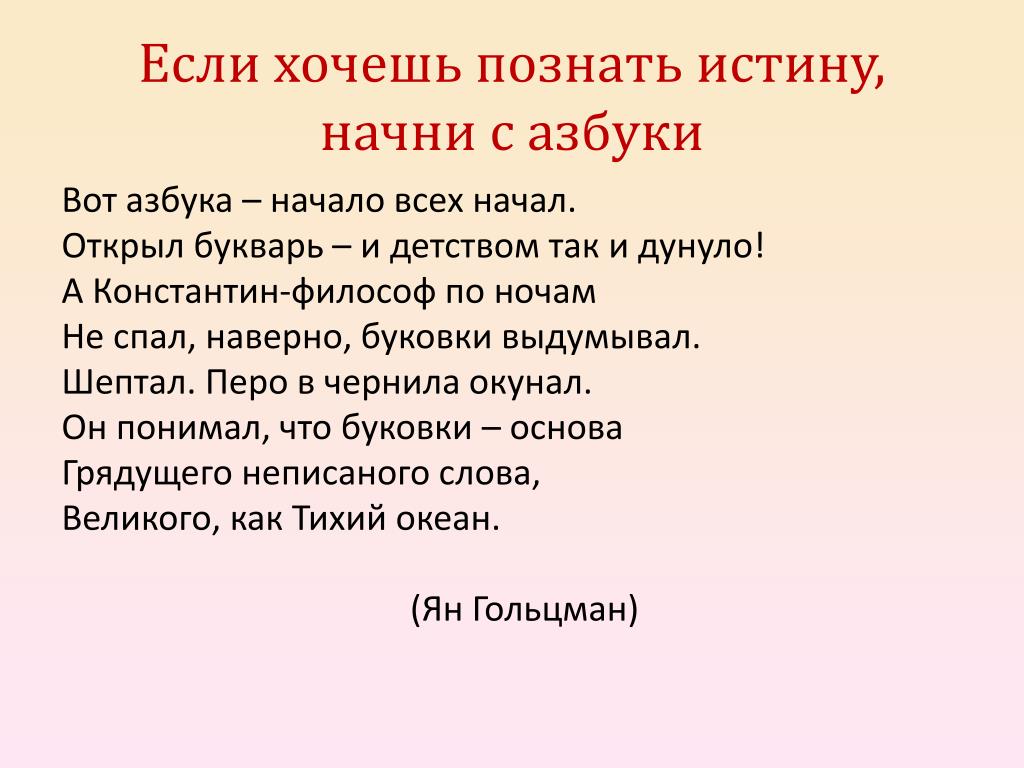 Если хочешь познать истину, начни с азбуки

Вот азбука – начало всех начал.
Открыл букварь – и детством так и дунуло!
А Константин-философ по ночам
Не спал, наверно, буковки выдумывал.
Шептал. Перо в чернила окунал.
Он понимал, что буковки – основа
Грядущего неписаного слова,
Великого, как Тихий океан.

(Ян Гольцман)